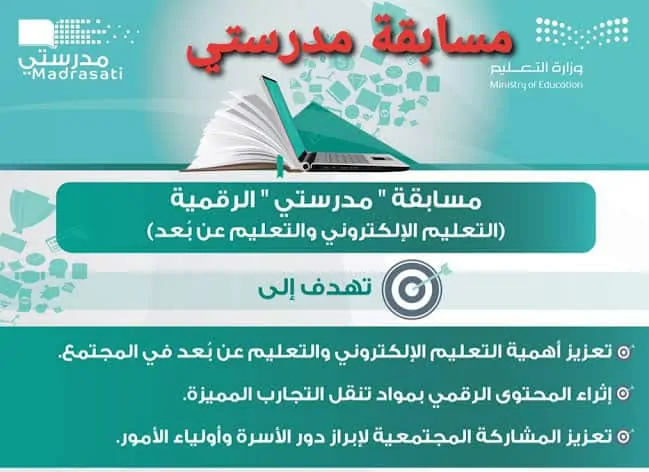 وزارة التعليم
Ministry of Education

مسابقة مدرستي

مدرستي
Madrasati

مسابقة " مدرستي " الرقمية
(التعليم الإلكتروني والتعليم عن بُعد)

تهدف إلى

تعزيز أهمية التعليم الإلكتروني والتعليم عن بُعد في المجتمع.

إثراء المحتوى الرقمي بمواد تنقل التجارب المميزة.

تعزيز المشاركة المجتمعية لإبراز دور الأسرة وأولياء الأمور.